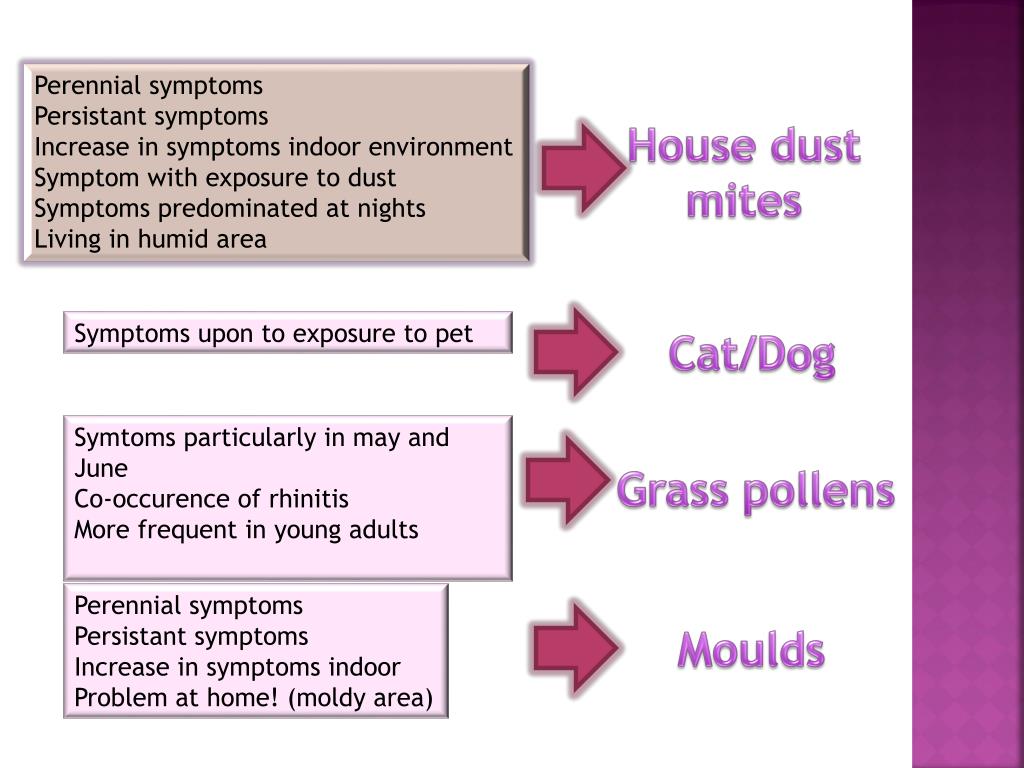 Perennial symptoms
Persistant symptoms
Increase in symptoms indoor environment
Symptom with exposure to dust
Symptoms predominated at nights
Living in humid area

House dust mites

Symptoms upon to exposure to pet

Cat/Dog

Symtoms particularly in may and June
Co-occurence of rhinitis
More frequent in young adults

Grass pollens

Perennial symptoms
Persistant symptoms
Increase in symptoms indoor
Problem at home! (moldy area)

Moulds